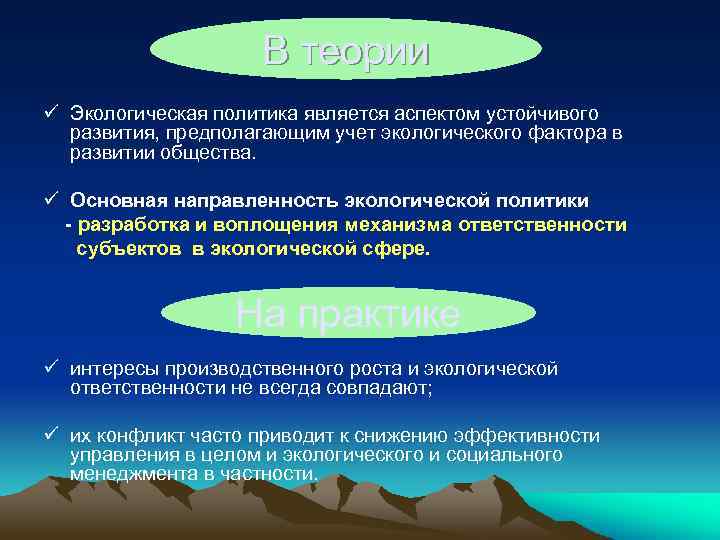 В теории

✓ Экологическая политика является аспектом устойчивого развития, предполагающим учет экологического фактора в развитии общества.

✓ Основная направленность экологической политики
- разработка и воплощения механизма ответственности субъектов в экологической сфере.

На практике

✓ интересы производственного роста и экологической ответственности не всегда совпадают;

✓ их конфликт часто приводит к снижению эффективности управления в целом и экологического и социального менеджмента в частности.